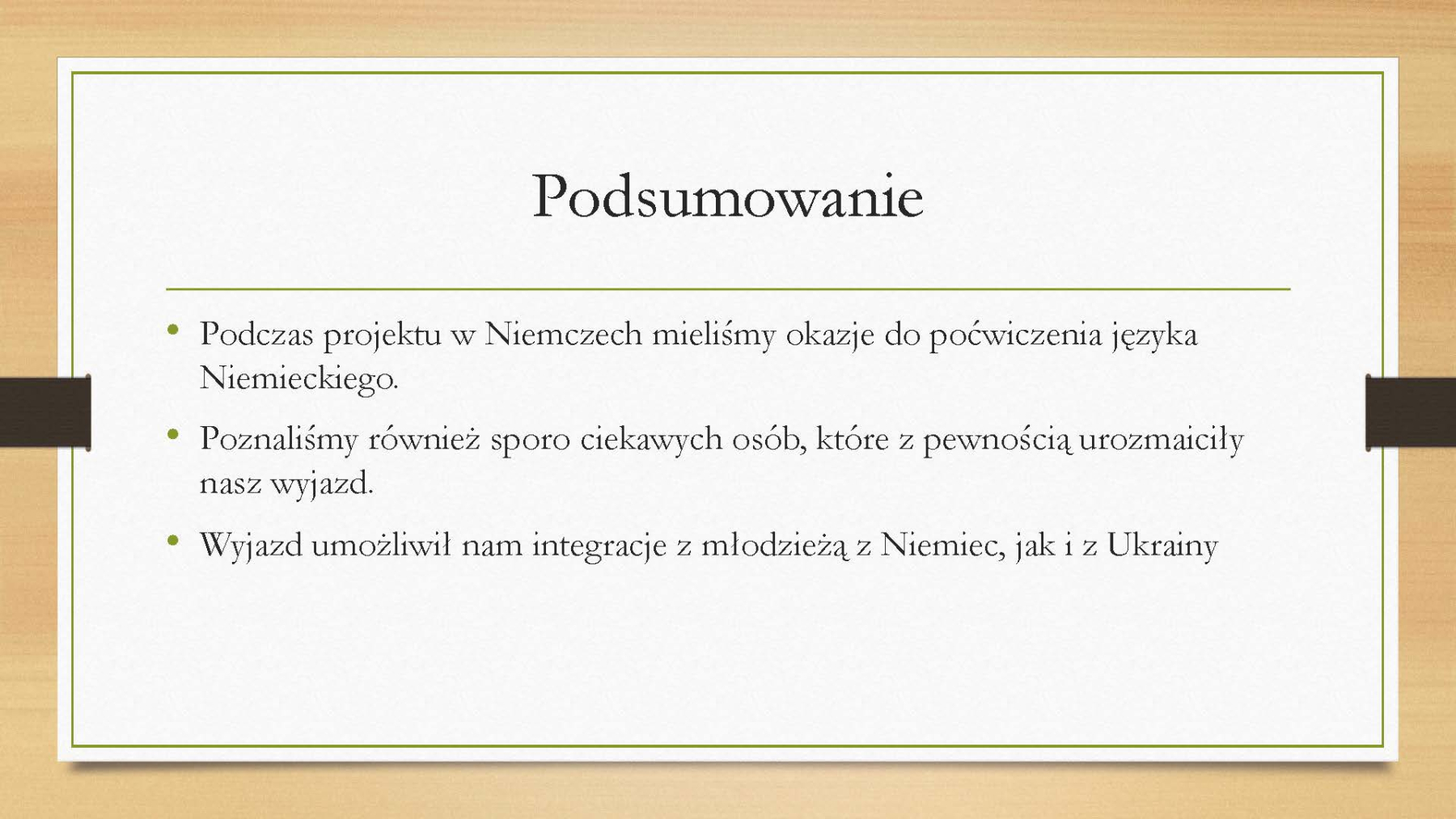 Podsumowanie

• Podczas projektu w Niemczech mieliśmy okazje do poćwiczenia języka Niemieckiego.

• Poznaliśmy również sporo ciekawych osób, które z pewnością urozmaiciły nasz wyjazd.

• Wyjazd umożliwił nam integracje z młodzieżą z Niemiec, jak i z Ukrainy